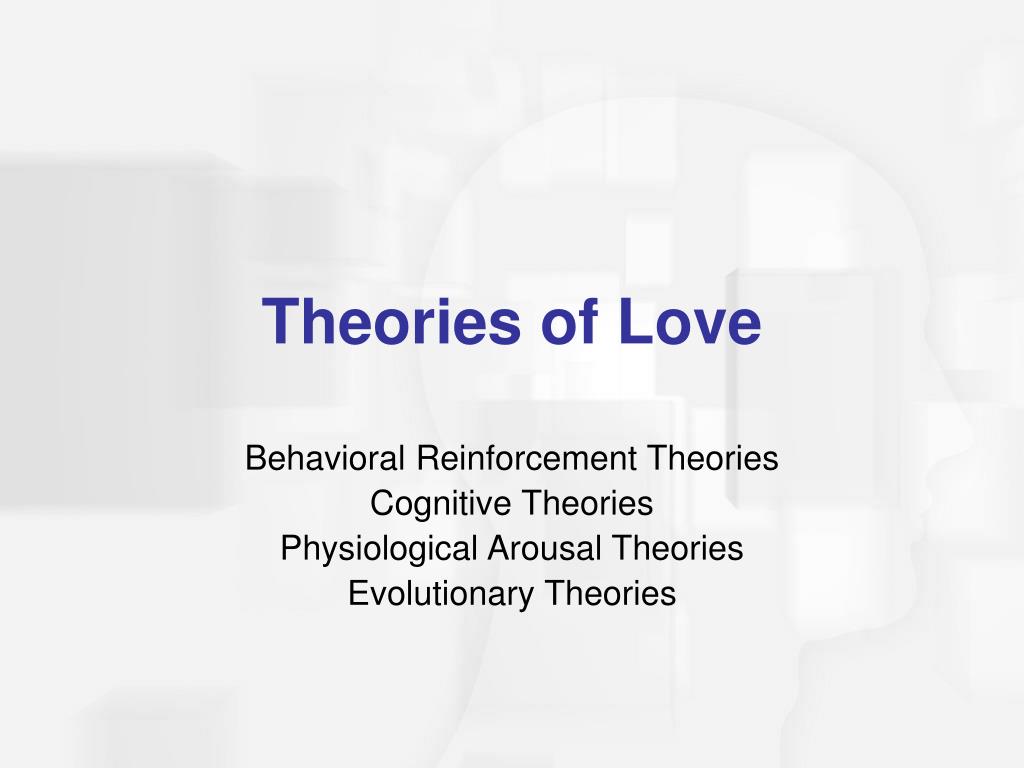 Theories of Love

Behavioral Reinforcement Theories
Cognitive Theories
Physiological Arousal Theories
Evolutionary Theories